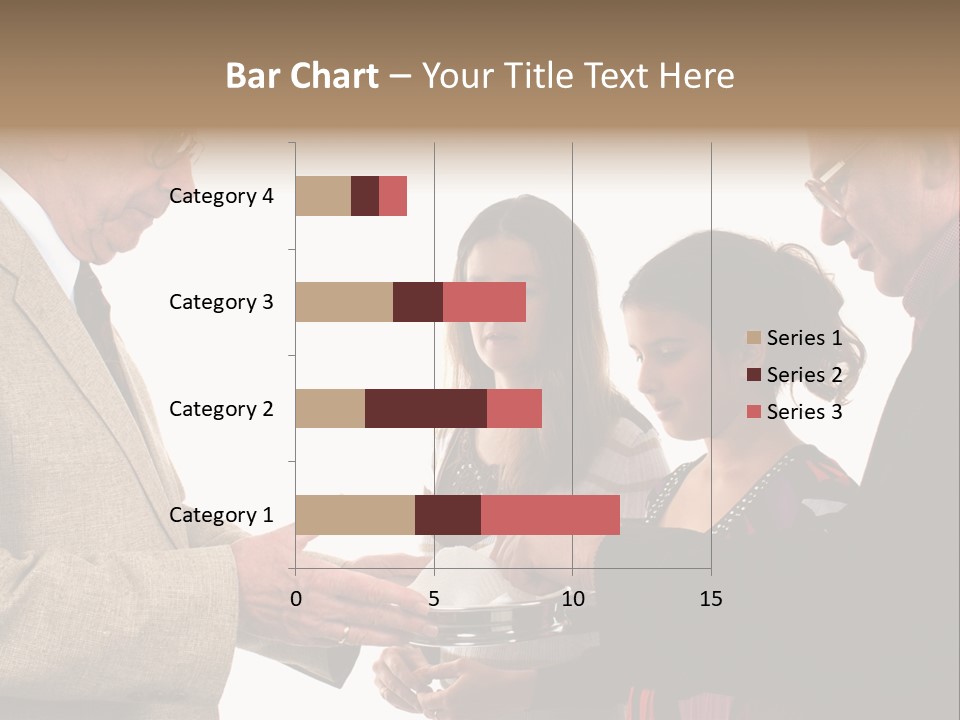 Bar Chart – Your Title Text Here

Category 4
Category 3
Category 2
Category 1

0 5 10 15

Series 1
Series 2
Series 3